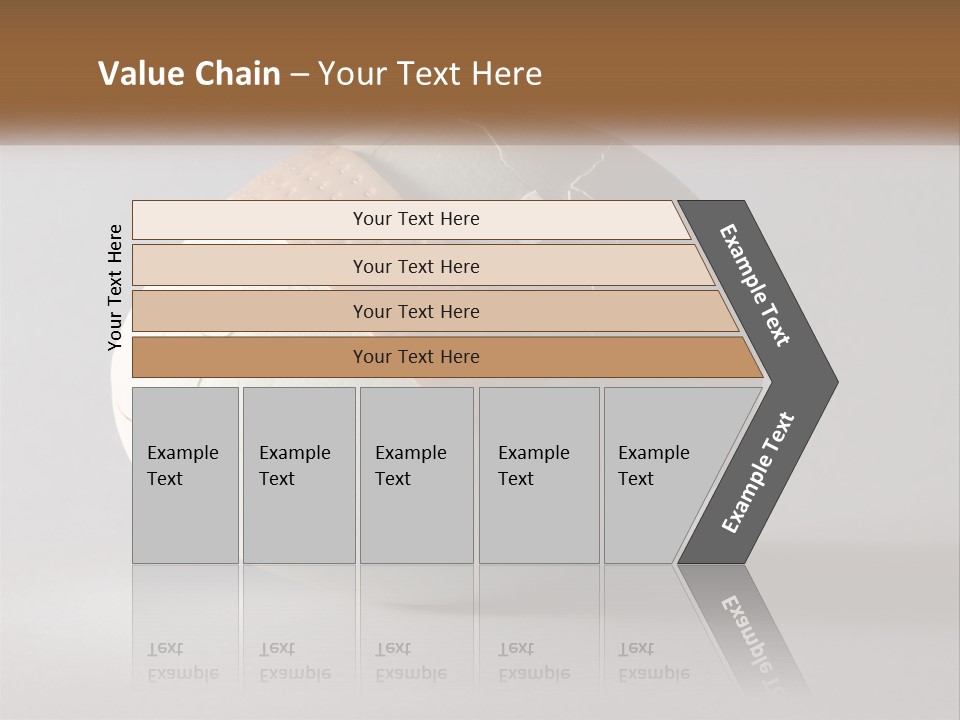 Value Chain – Your Text Here

Your Text Here

Your Text Here

Your Text Here

Your Text Here

Your Text Here

Example Text

Example Text

Example Text

Example Text

Example Text

Example Text

Example Text